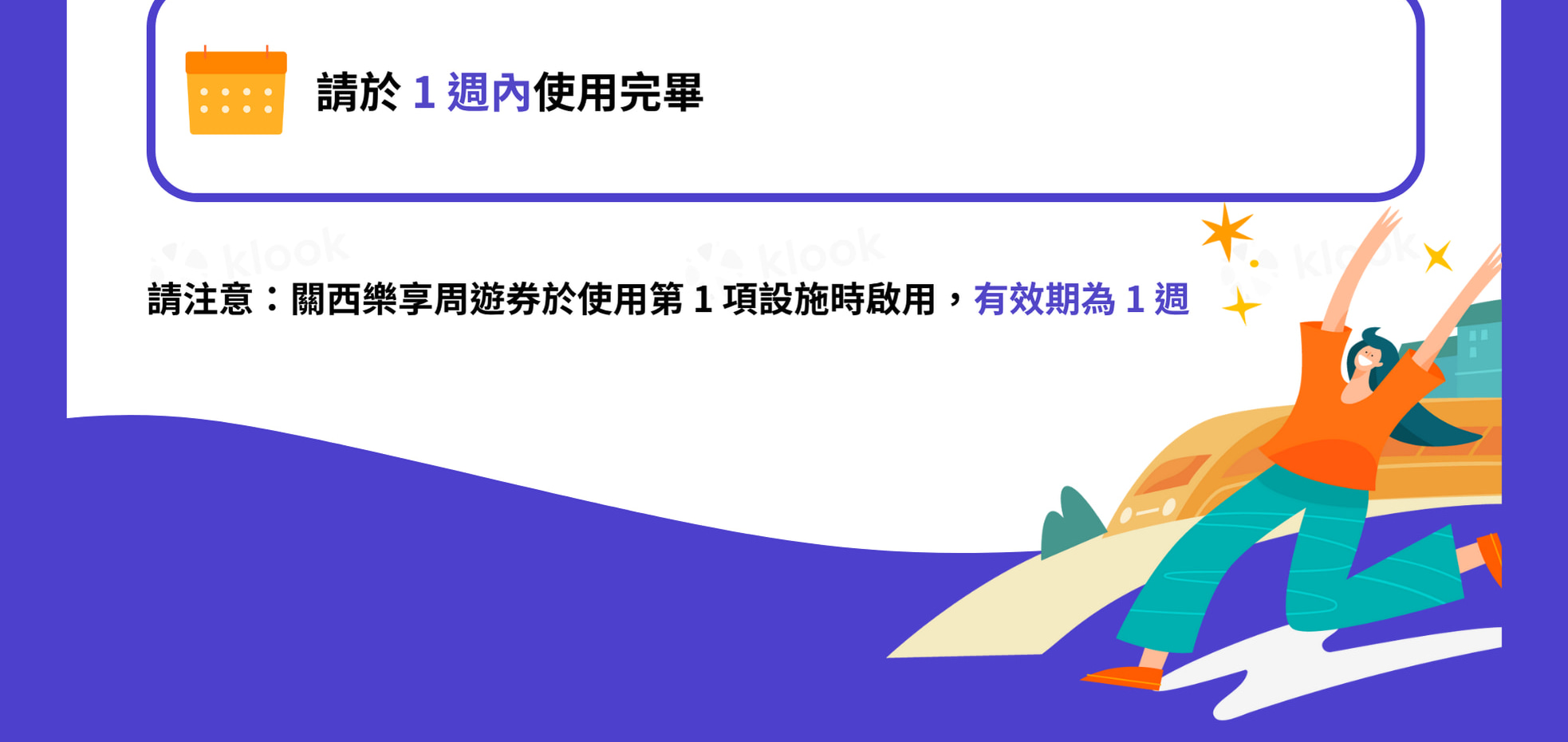 請於 1 週內使用完畢

klook klook klook

請注意：關西樂享周遊券於使用第 1 項設施時啟用，有效期為 1 週